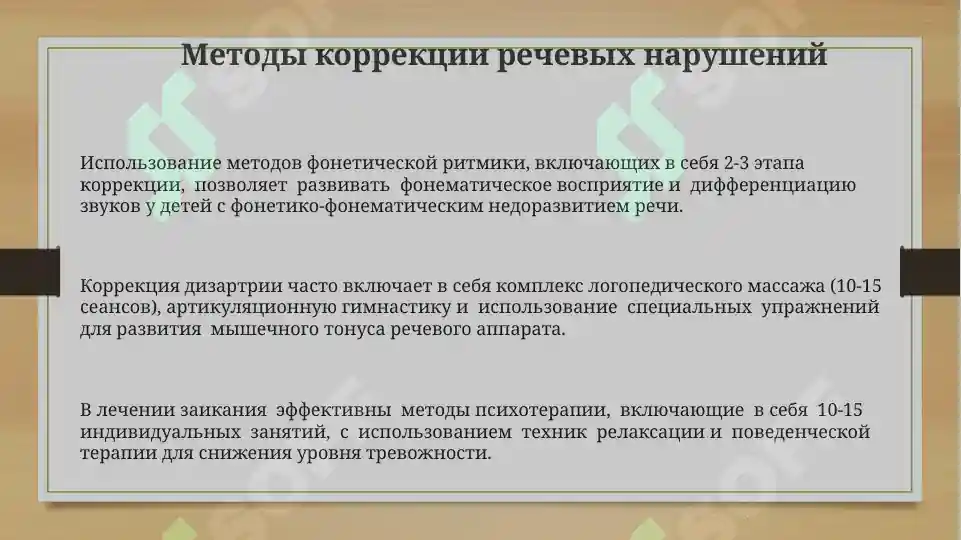 Методы коррекции речевых нарушений

Использование методов фонетической ритмики, включающих в себя 2-3 этапа коррекции, позволяет развивать фонематическое восприятие и дифференциацию звуков у детей с фонетико-фонематическим недоразвитием речи.

Коррекция дизартрии часто включает в себя комплекс логопедического массажа (10-15 сеансов), артикуляционную гимнастику и использование специальных упражнений для развития мышечного тонуса речевого аппарата.

В лечении заикания эффективны методы психотерапии, включающие в себя 10-15 индивидуальных занятий, с использованием техник релаксации и поведенческой терапии для снижения уровня тревожности.